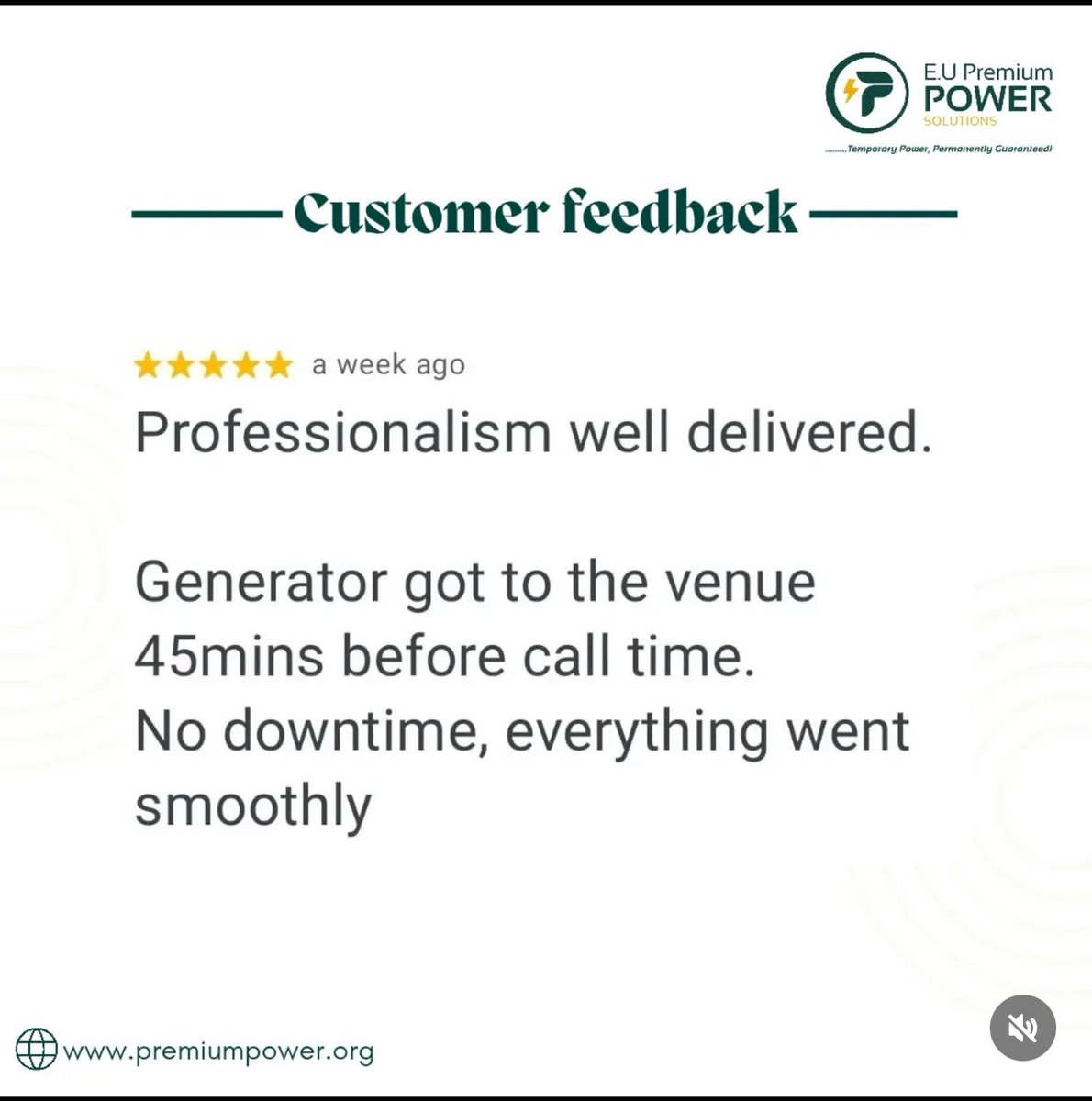 E.U Premium
POWER
SOLUTIONS
.........Temporary Power, Permanently Guaranteed!

Customer feedback

★★★★★ a week ago

Professionalism well delivered.

Generator got to the venue 45mins before call time.
No downtime, everything went smoothly

www.premiumpower.org